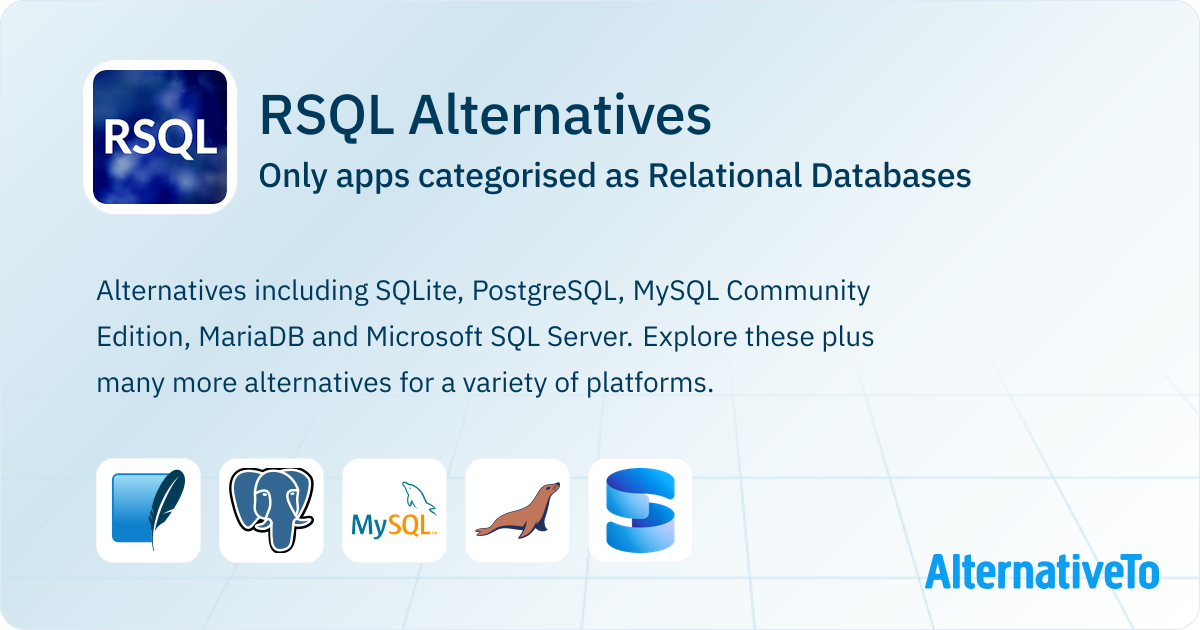 RSQL

RSQL Alternatives

Only apps categorised as Relational Databases

Alternatives including SQLite, PostgreSQL, MySQL Community Edition, MariaDB and Microsoft SQL Server. Explore these plus many more alternatives for a variety of platforms.

MySQL

AlternativeTo